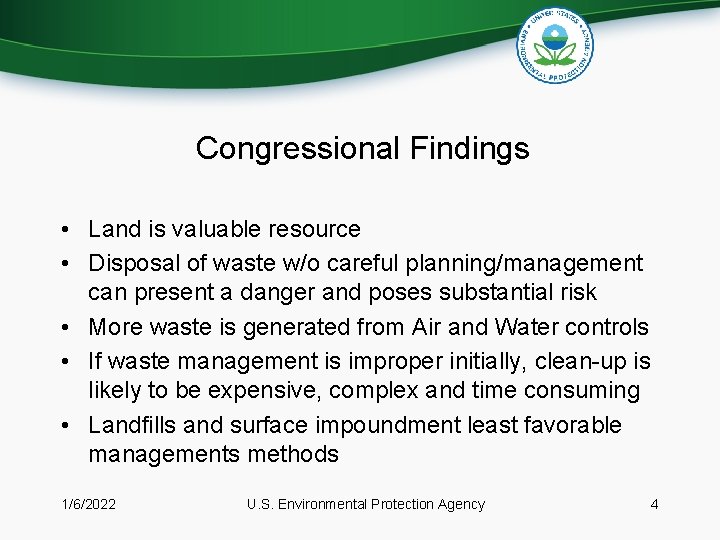 UNITED STATES ENVIRONMENTAL PROTECTION AGENCY

Congressional Findings

• Land is valuable resource
• Disposal of waste w/o careful planning/management can present a danger and poses substantial risk
• More waste is generated from Air and Water controls
• If waste management is improper initially, clean-up is likely to be expensive, complex and time consuming
• Landfills and surface impoundment least favorable managements methods

1/6/2022
U.S. Environmental Protection Agency
4